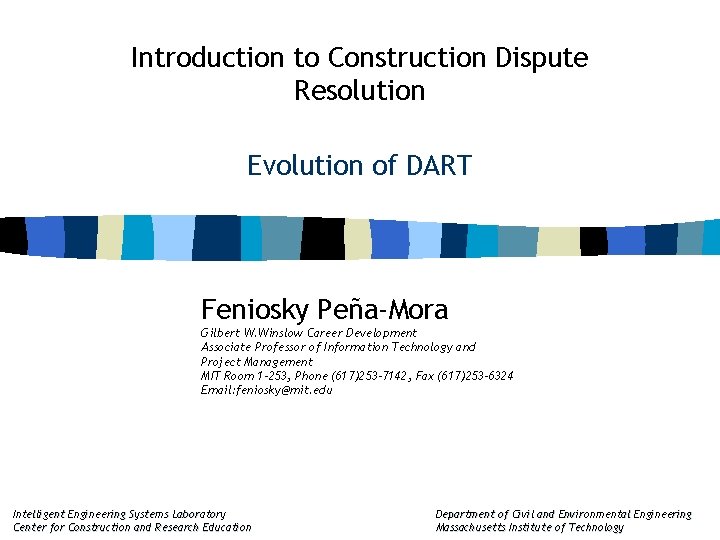 Introduction to Construction Dispute Resolution

Evolution of DART

Feniosky Peña-Mora
Gilbert W.Winslow Career Development Associate Professor of Information Technology and Project Management
MIT Room 1-253, Phone (617)253-7142, Fax (617)253-6324
Email:feniosky@mit.edu

Intelligent Engineering Systems Laboratory
Center for Construction and Research Education

Department of Civil and Environmental Engineering
Massachusetts Institute of Technology